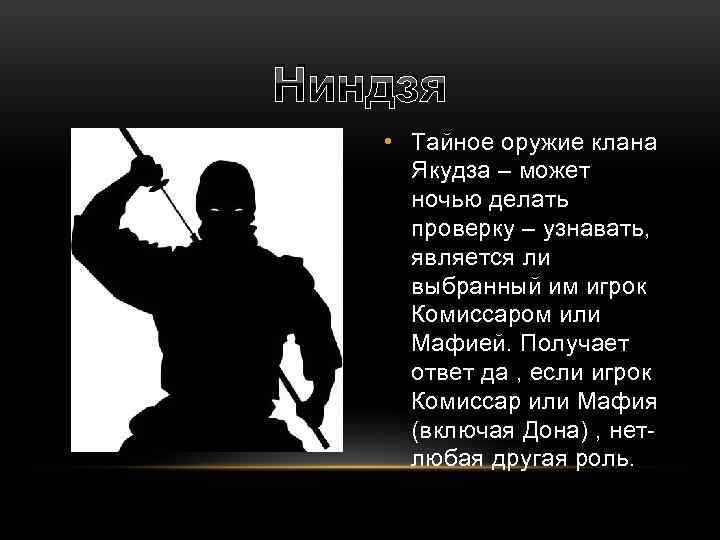 Ниндзя

• Тайное оружие клана Якудза – может ночью делать проверку – узнавать, является ли выбранный им игрок Комиссаром или Мафией. Получает ответ да , если игрок Комиссар или Мафия (включая Дона) , нет- любая другая роль.